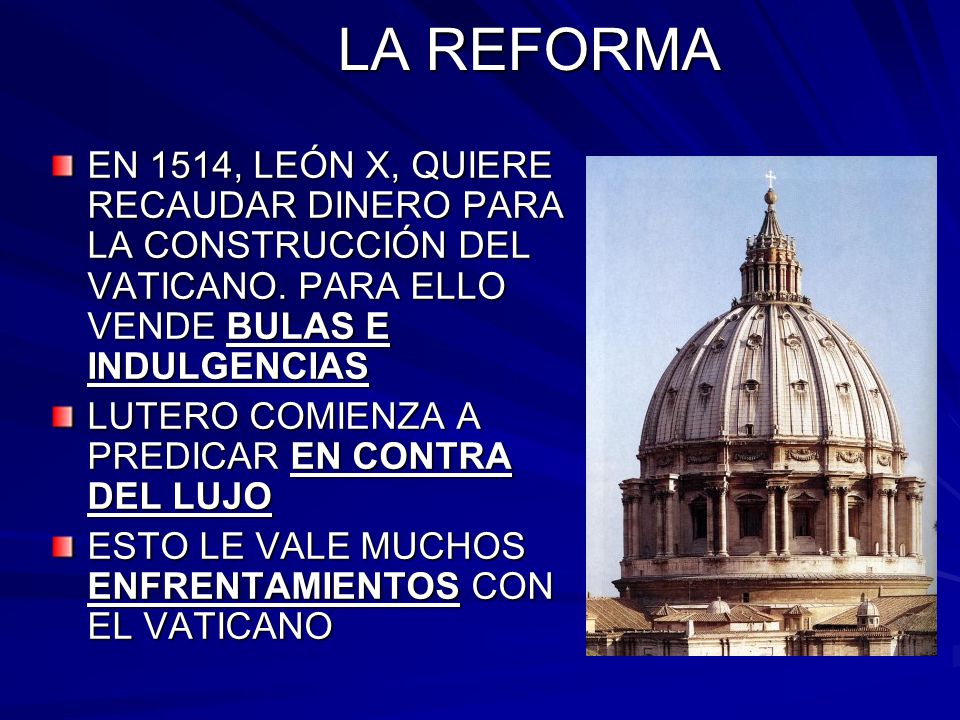 LA REFORMA

EN 1514, LEÓN X, QUIERE RECAUDAR DINERO PARA LA CONSTRUCCIÓN DEL VATICANO. PARA ELLO VENDE BULAS E INDULGENCIAS

LUTERO COMIENZA A PREDICAR EN CONTRA DEL LUJO

ESTO LE VALE MUCHOS ENFRENTAMIENTOS CON EL VATICANO